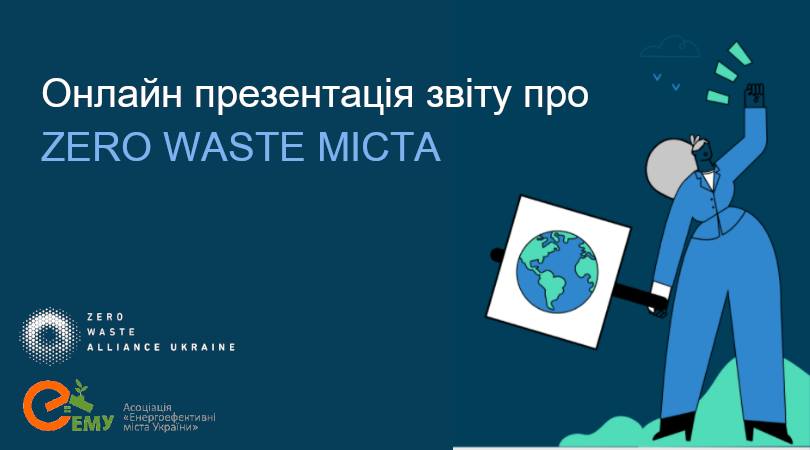 Онлайн презентація звіту про

ZERO WASTE МІСТА

ZERO WASTE ALLIANCE UKRAINE

ЕМУ

Асоціація «Енергоефективні міста України»